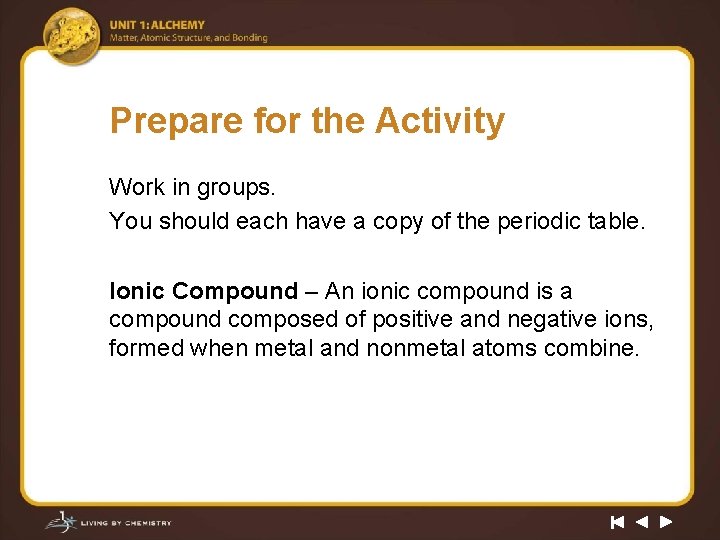 UNIT 1: ALCHEMY
Matter, Atomic Structure, and Bonding

Prepare for the Activity

Work in groups.
You should each have a copy of the periodic table.

Ionic Compound – An ionic compound is a compound composed of positive and negative ions, formed when metal and nonmetal atoms combine.

LIVING BY CHEMISTRY